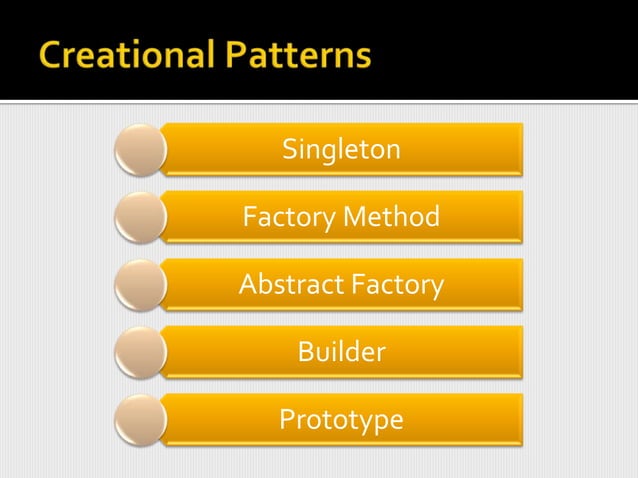 Creational Patterns

Singleton

Factory Method

Abstract Factory

Builder

Prototype